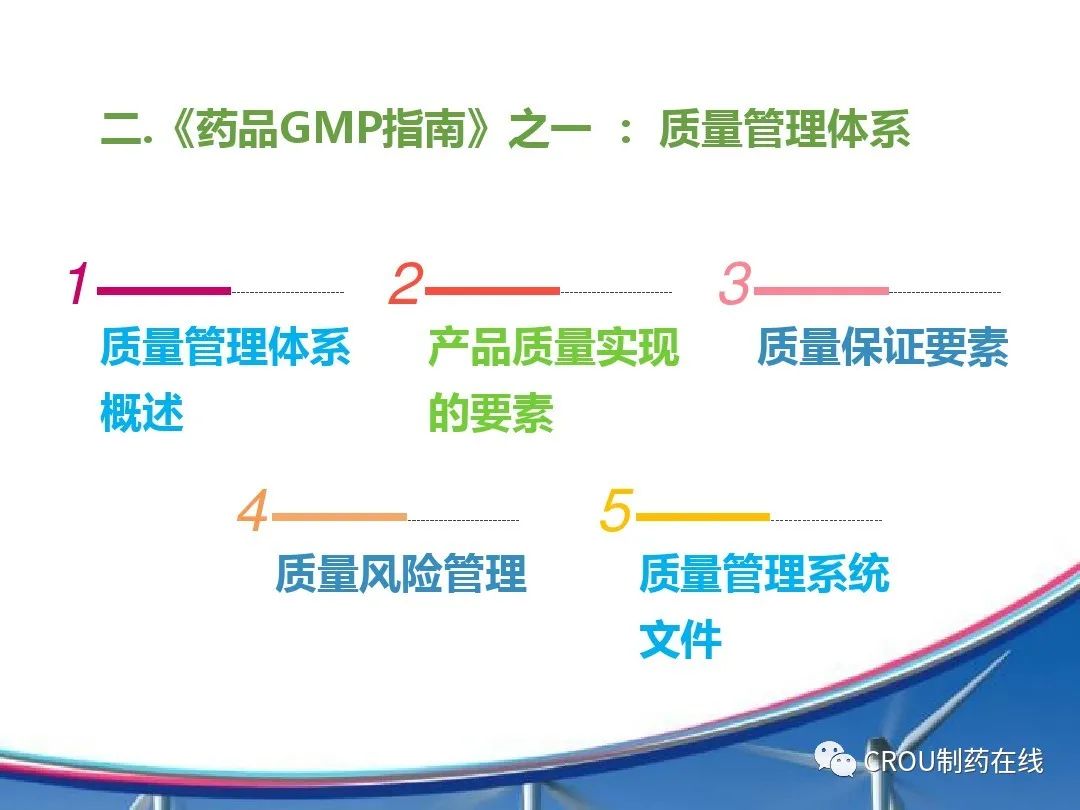 二.《药品GMP指南》之一 ： 质量管理体系

1

质量管理体系概述

2

产品质量实现的要素

3

质量保证要素

4

质量风险管理

5

质量管理系统文件

CROU制药在线